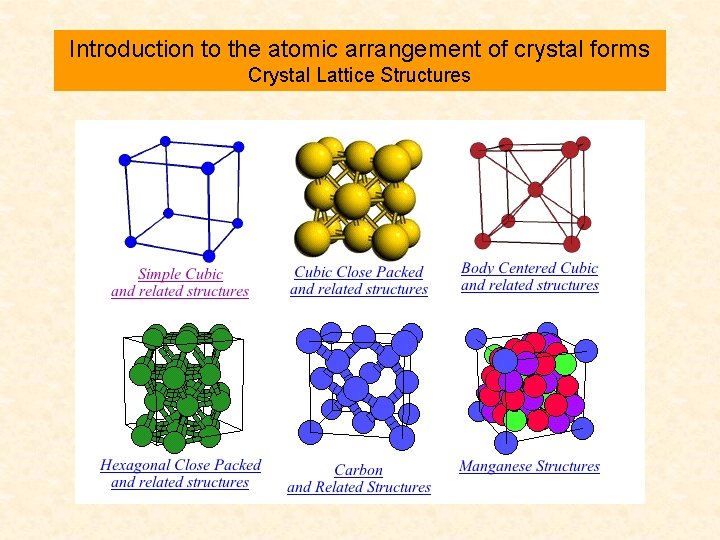 Introduction to the atomic arrangement of crystal forms
Crystal Lattice Structures

Simple Cubic
and related structures

Cubic Close Packed
and related structures

Body Centered Cubic
and related structures

Hexagonal Close Packed
and related structures

Carbon
and Related Structures

Manganese Structures